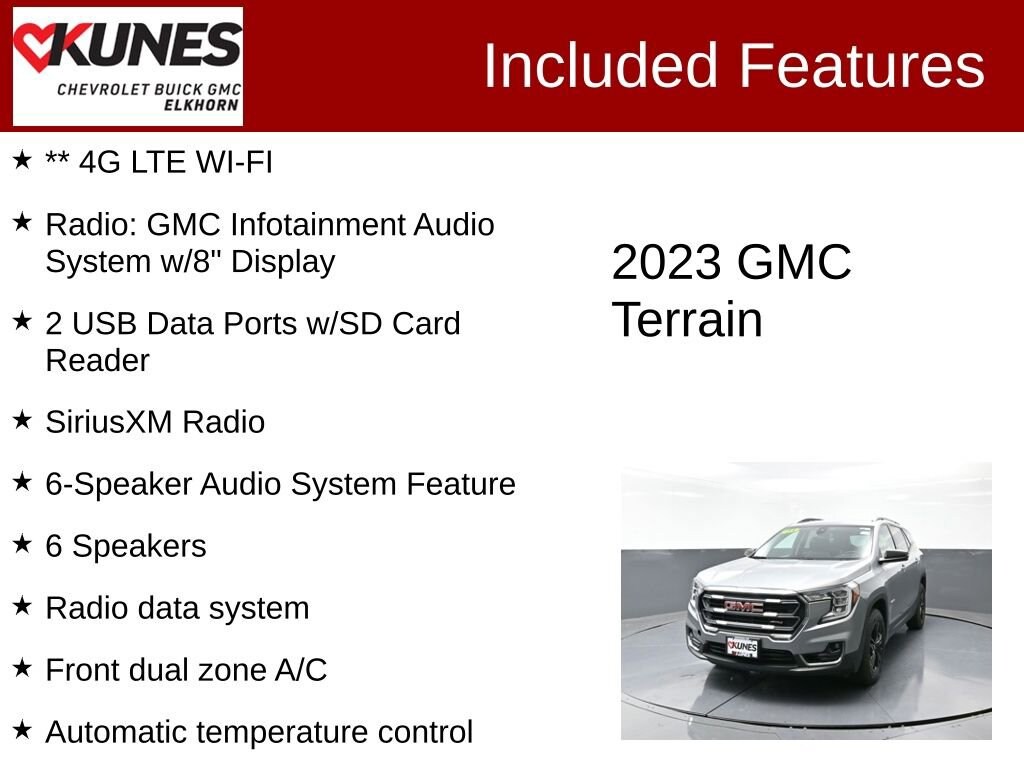 KUNES
CHEVROLET BUICK GMC
ELKHORN

Included Features

★ ** 4G LTE WI-FI

★ Radio: GMC Infotainment Audio System w/8" Display

★ 2 USB Data Ports w/SD Card Reader

★ SiriusXM Radio

★ 6-Speaker Audio System Feature

★ 6 Speakers

★ Radio data system

★ Front dual zone A/C

★ Automatic temperature control

2023 GMC Terrain

GMC

KUNES